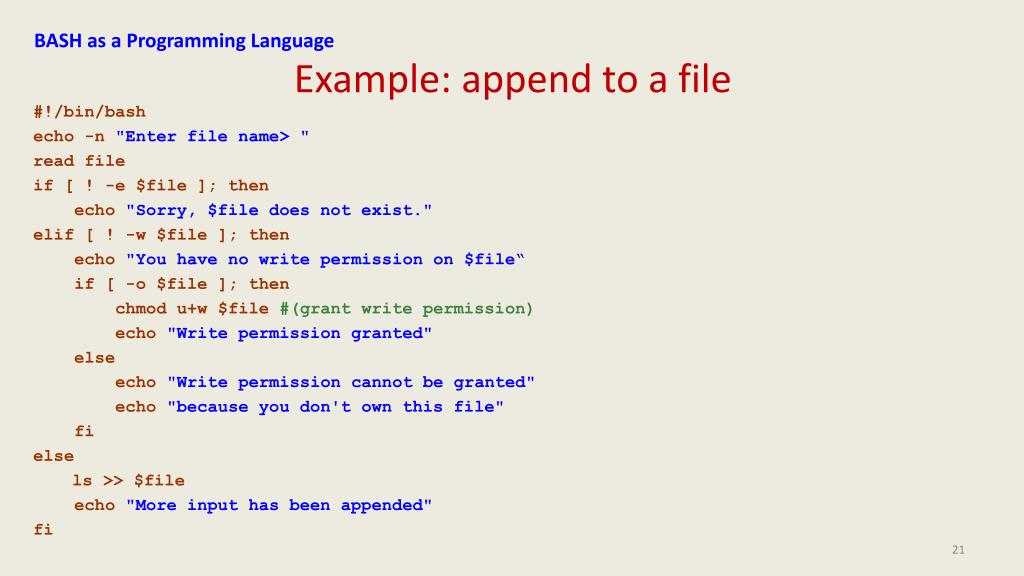 BASH as a Programming Language

Example: append to a file

#!/bin/bash
echo -n "Enter file name> "
read file
if [ ! -e $file ]; then
    echo "Sorry, $file does not exist."
elif [ ! -w $file ]; then
    echo "You have no write permission on $file“
    if [ -o $file ]; then
        chmod u+w $file #(grant write permission)
        echo "Write permission granted"
    else
        echo "Write permission cannot be granted"
        echo "because you don't own this file"
    fi
else
    ls >> $file
    echo "More input has been appended"
fi

21